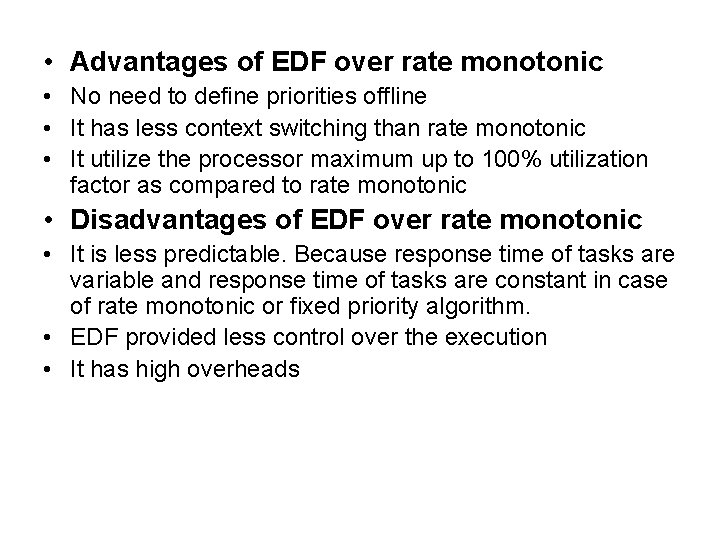 • Advantages of EDF over rate monotonic
• No need to define priorities offline
• It has less context switching than rate monotonic
• It utilize the processor maximum up to 100% utilization factor as compared to rate monotonic
• Disadvantages of EDF over rate monotonic
• It is less predictable. Because response time of tasks are variable and response time of tasks are constant in case of rate monotonic or fixed priority algorithm.
• EDF provided less control over the execution
• It has high overheads